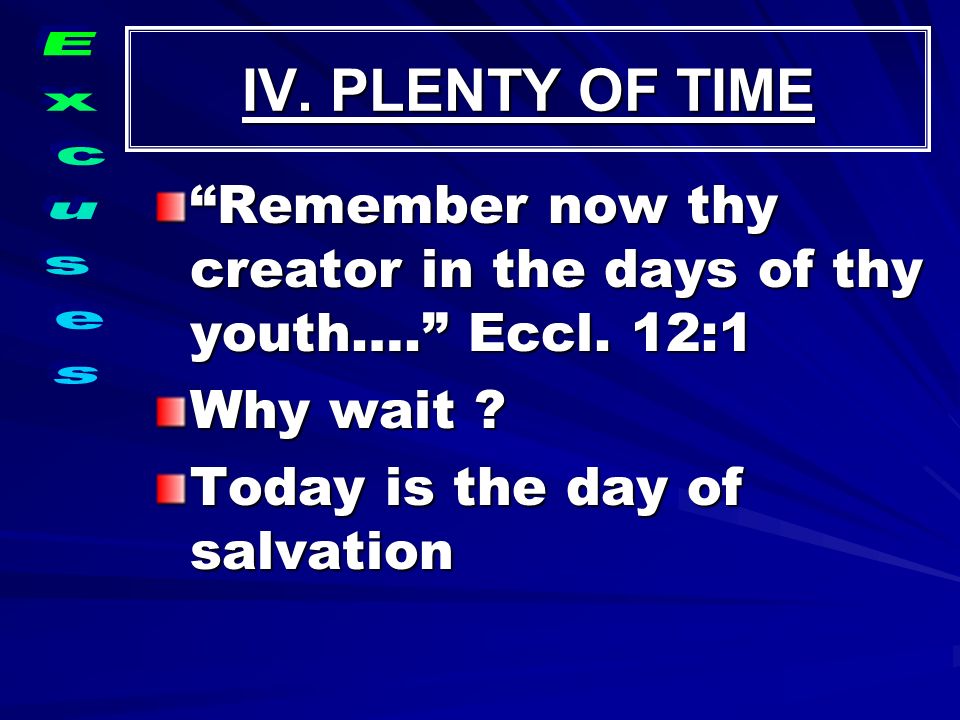 Excuses

IV. PLENTY OF TIME

“Remember now thy creator in the days of thy youth….” Eccl. 12:1

Why wait ?

Today is the day of salvation